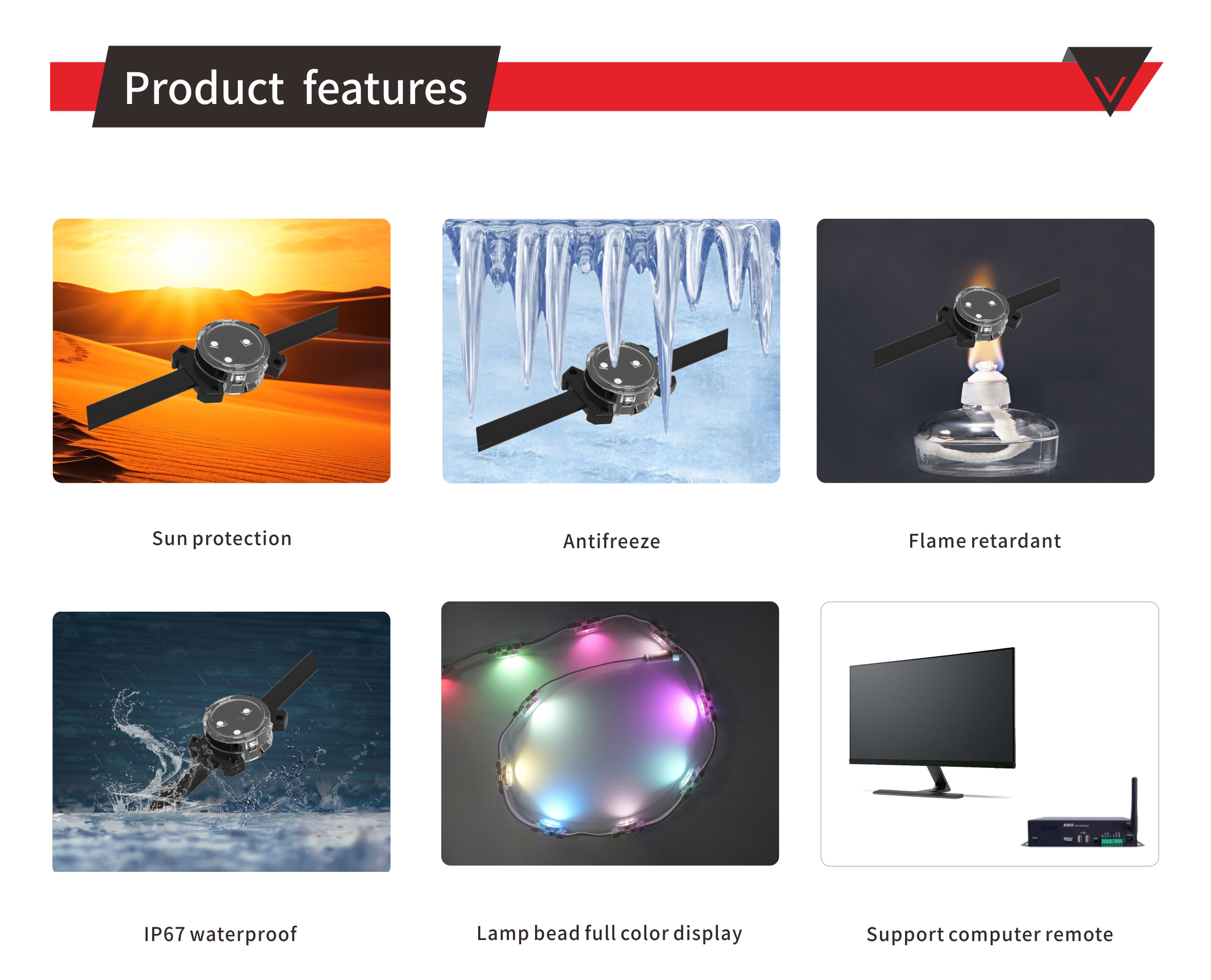 Product features

Sun protection

Antifreeze

Flame retardant

IP67 waterproof

Lamp bead full color display

Support computer remote